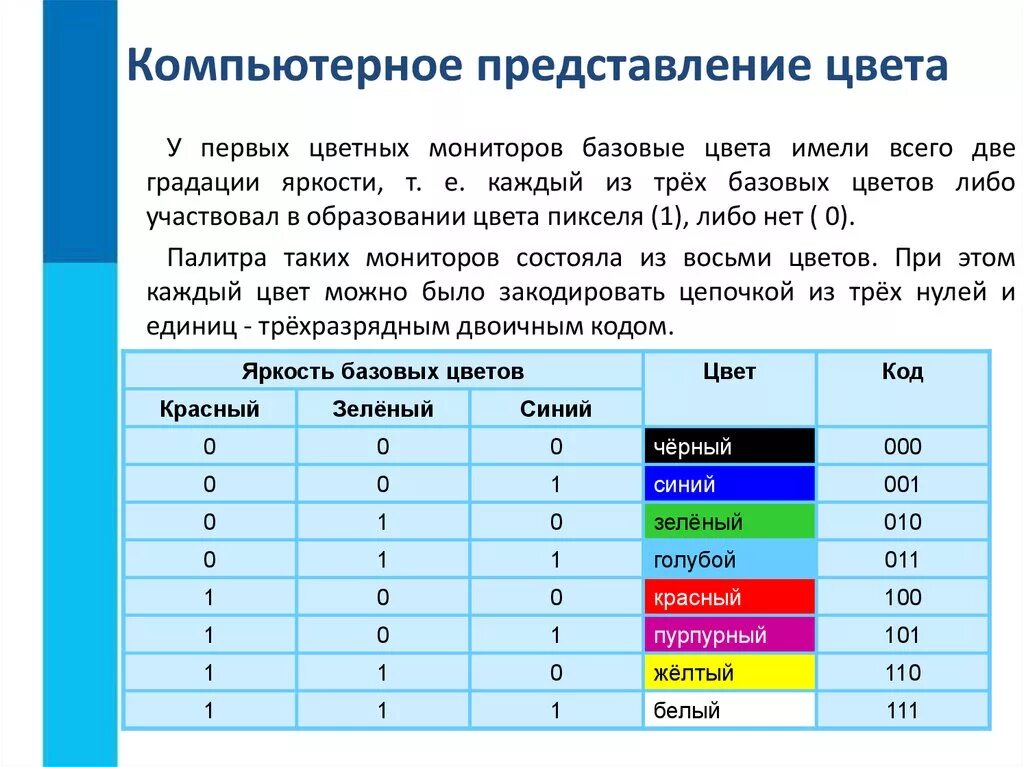 Компьютерное представление цвета

У первых цветных мониторов базовые цвета имели всего две градации яркости, т. е. каждый из трёх базовых цветов либо участвовал в образовании цвета пикселя (1), либо нет ( 0).

Палитра таких мониторов состояла из восьми цветов. При этом каждый цвет можно было закодировать цепочкой из трёх нулей и единиц - трёхразрядным двоичным кодом.

| Яркость базовых цветов | | | Цвет | Код |
|---|---|---|---|---|
| Красный | Зелёный | Синий | | |
| 0 | 0 | 0 | чёрный | 000 |
| 0 | 0 | 1 | синий | 001 |
| 0 | 1 | 0 | зелёный | 010 |
| 0 | 1 | 1 | голубой | 011 |
| 1 | 0 | 0 | красный | 100 |
| 1 | 0 | 1 | пурпурный | 101 |
| 1 | 1 | 0 | жёлтый | 110 |
| 1 | 1 | 1 | белый | 111 |